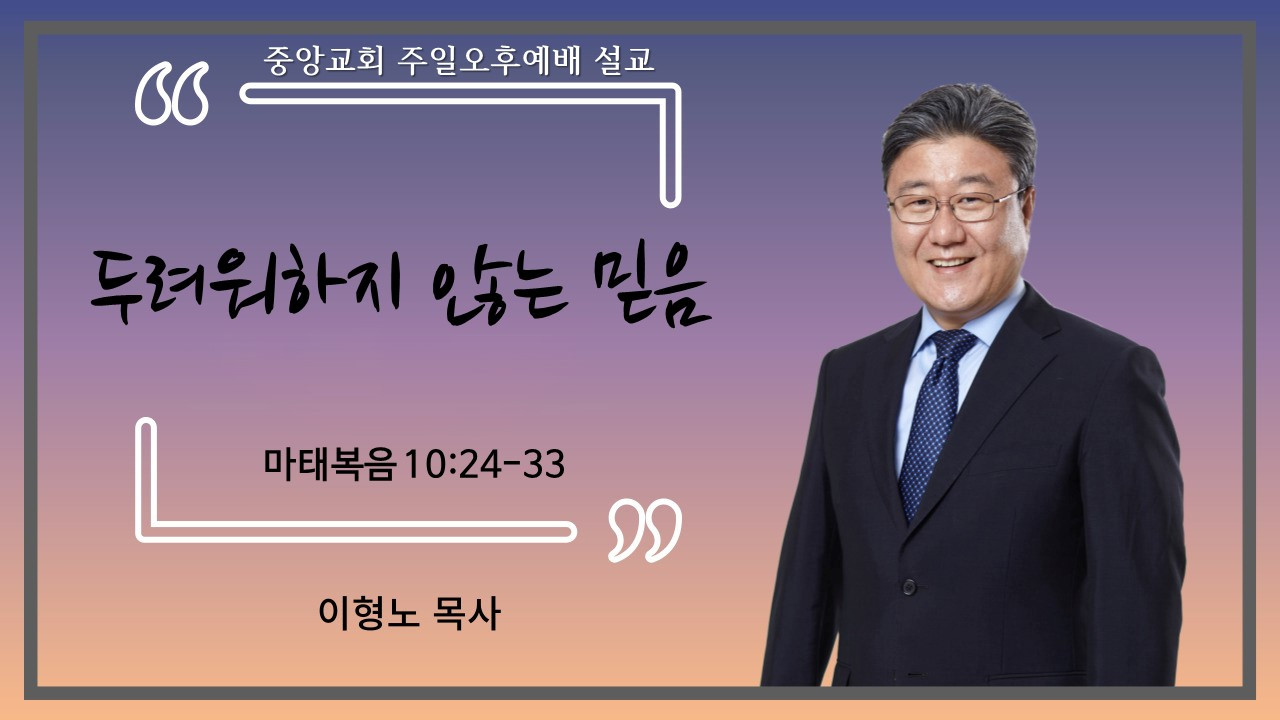 중앙교회 주일오후예배 설교

두려워하지 않는 믿음

마태복음10:24-33

이형노 목사